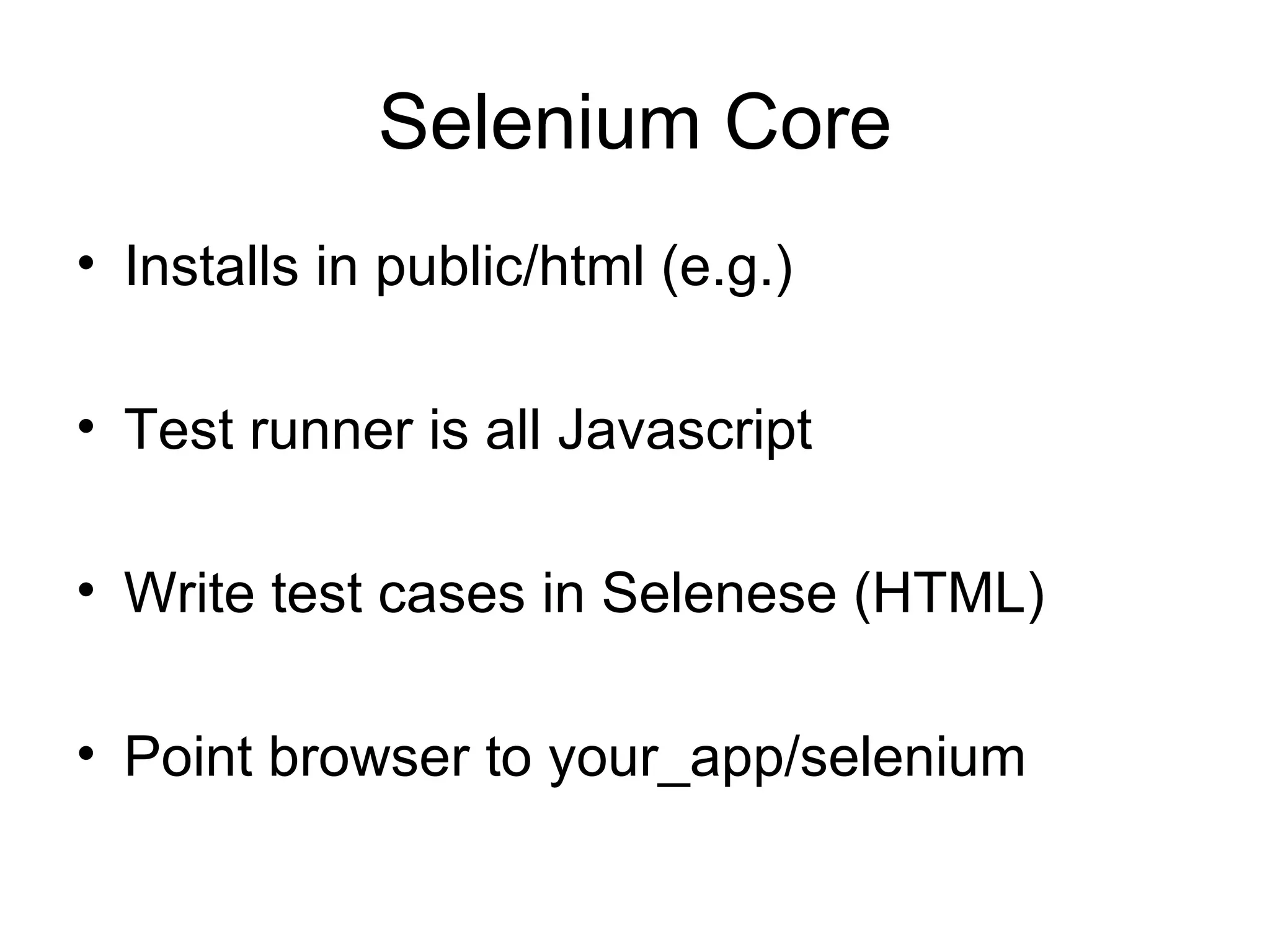 Selenium Core

• Installs in public/html (e.g.)

• Test runner is all Javascript

• Write test cases in Selenese (HTML)

• Point browser to your_app/selenium